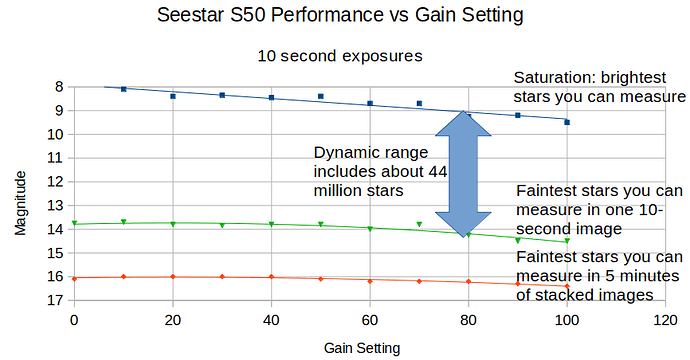 Seestar S50 Performance vs Gain Setting

10 second exposures

Saturation: brightest stars you can measure

Dynamic range includes about 44 million stars

Faintest stars you can measure in one 10-second image

Faintest stars you can measure in 5 minutes of stacked images

Magnitude

8
9
10
11
12
13
14
15
16
17

0 20 40 60 80 100 120

Gain Setting